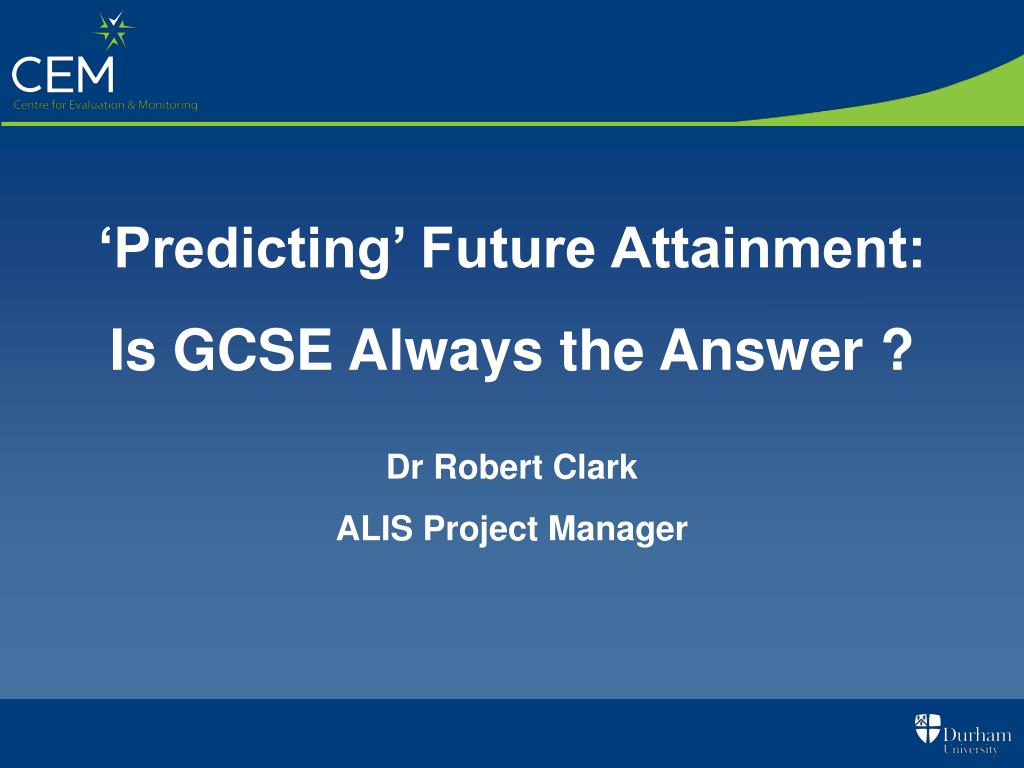 CEM
Centre for Evaluation & Monitoring

‘Predicting’ Future Attainment:

Is GCSE Always the Answer ?

Dr Robert Clark

ALIS Project Manager

Durham University